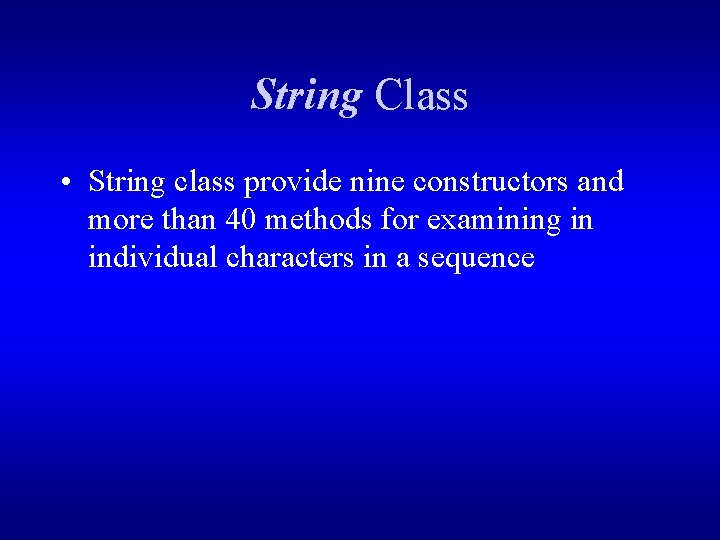 String Class

• String class provide nine constructors and more than 40 methods for examining in individual characters in a sequence